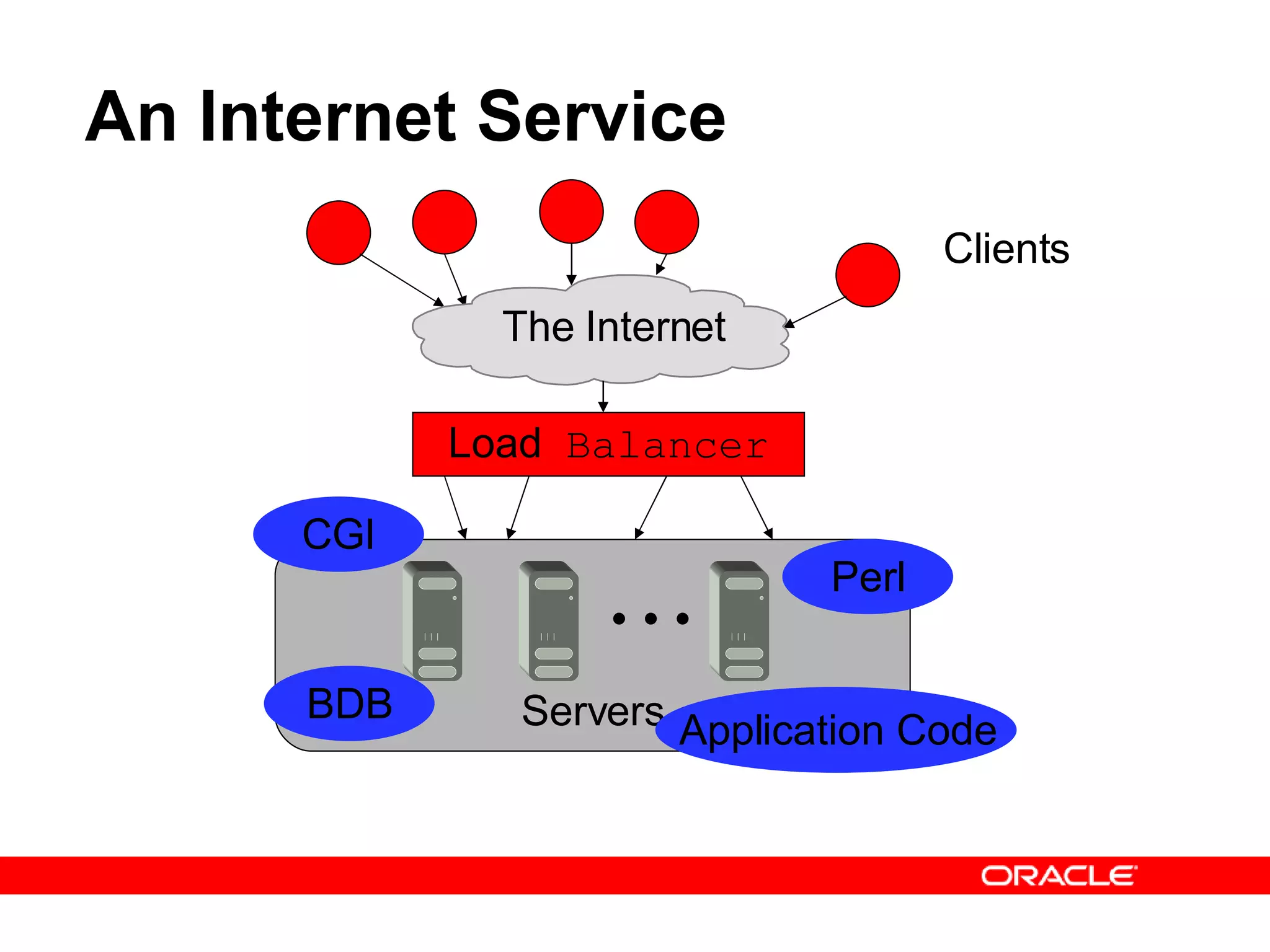 An Internet Service

Clients

The Internet

Load Balancer

CGI

Perl

• • •

BDB

Servers

Application Code

ORACLE